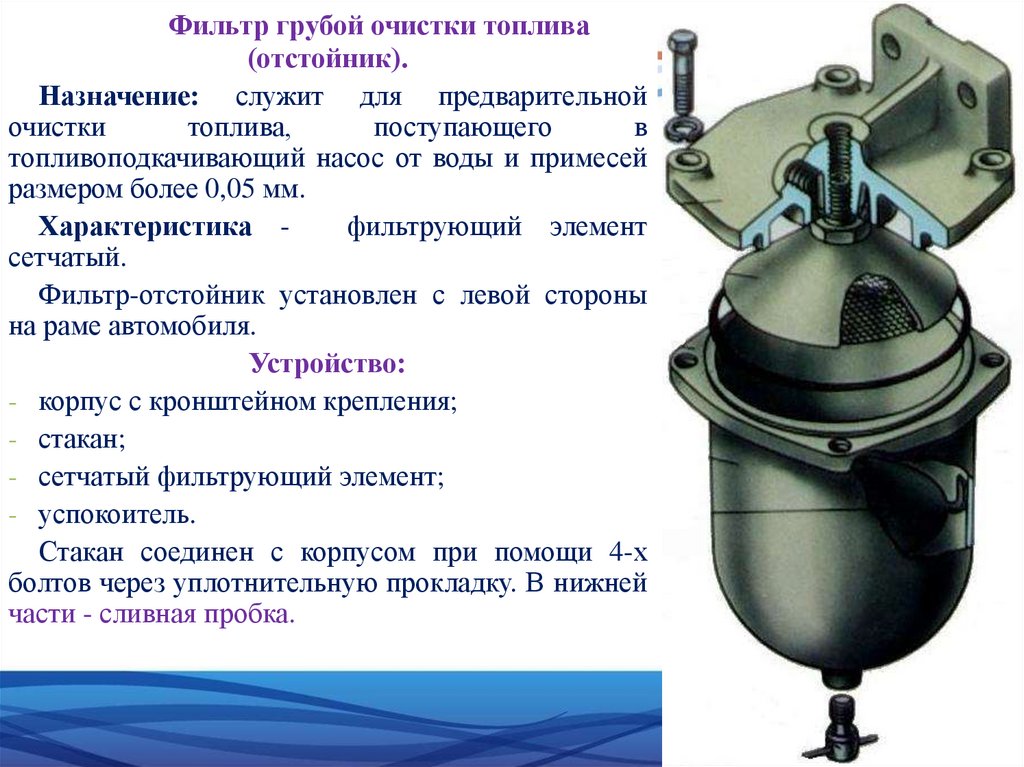 Фильтр грубой очистки топлива (отстойник).

Назначение: служит для предварительной очистки топлива, поступающего в топливоподкачивающий насос от воды и примесей размером более 0,05 мм.

Характеристика - фильтрующий элемент сетчатый.

Фильтр-отстойник установлен с левой стороны на раме автомобиля.

Устройство:
- корпус с кронштейном крепления;
- стакан;
- сетчатый фильтрующий элемент;
- успокоитель.

Стакан соединен с корпусом при помощи 4-х болтов через уплотнительную прокладку. В нижней части - сливная пробка.